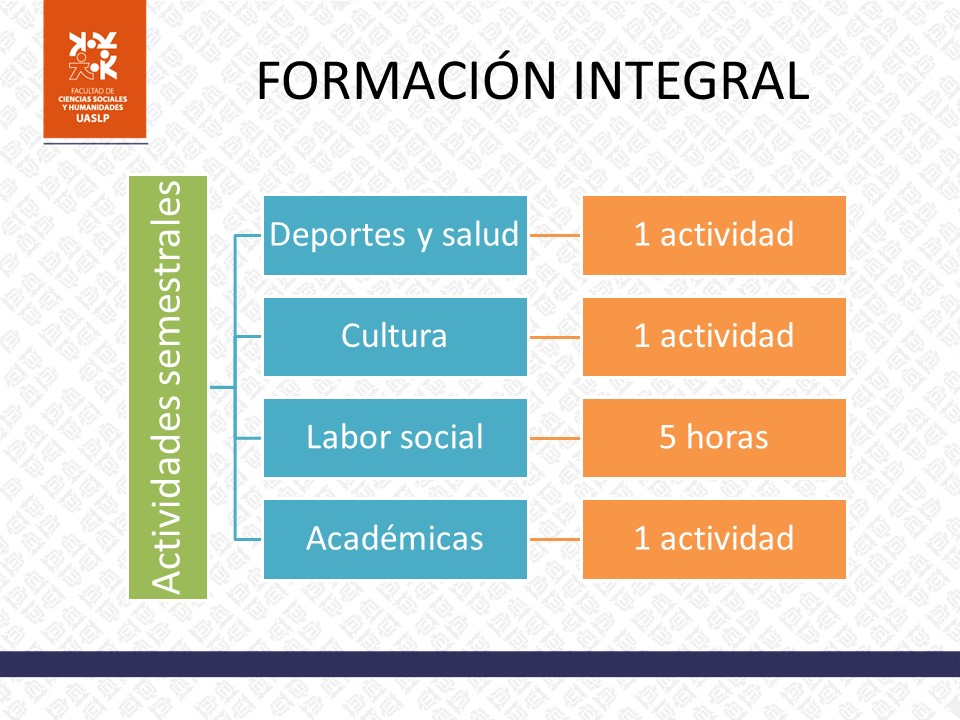 FACULTAD DE CIENCIAS SOCIALES Y HUMANIDADES UASLP

FORMACIÓN INTEGRAL

Actividades semestrales

Deportes y salud
1 actividad

Cultura
1 actividad

Labor social
5 horas

Académicas
1 actividad